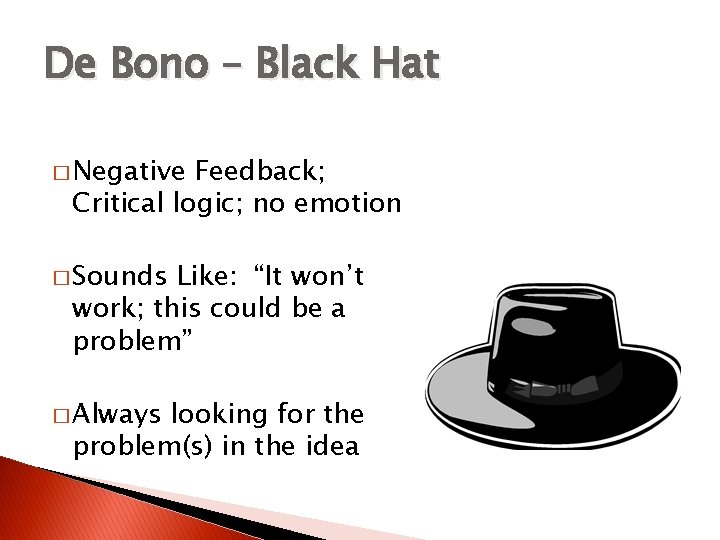 De Bono – Black Hat

□ Negative Feedback; Critical logic; no emotion

□ Sounds Like: “It won’t work; this could be a problem”

□ Always looking for the problem(s) in the idea